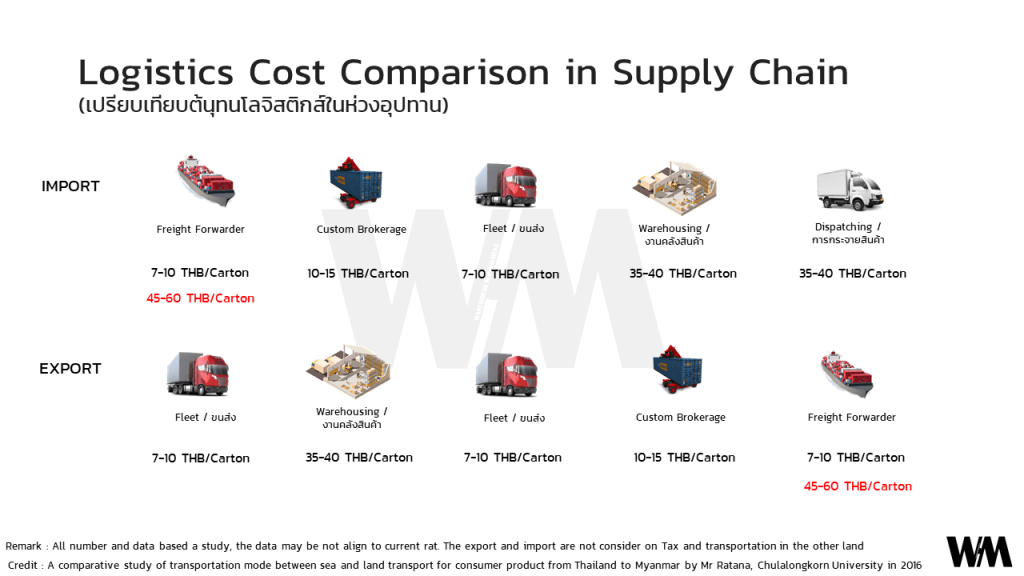 Logistics Cost Comparison in Supply Chain
(เปรียบเทียบต้นทุนโลจิสติกส์ในห่วงอุปทาน)

IMPORT

Freight Forwarder
7-10 THB/Carton
45-60 THB/Carton

Custom Brokerage
10-15 THB/Carton

Fleet / ขนส่ง
7-10 THB/Carton

Warehousing / งานคลังสินค้า
35-40 THB/Carton

Dispatching / การกระจายสินค้า
35-40 THB/Carton

EXPORT

Fleet / ขนส่ง
7-10 THB/Carton

Warehousing / งานคลังสินค้า
35-40 THB/Carton

Fleet / ขนส่ง
7-10 THB/Carton

Custom Brokerage
10-15 THB/Carton

Freight Forwarder
7-10 THB/Carton
45-60 THB/Carton

Remark : All number and data based a study, the data may be not align to current rat. The export and import are not consider on Tax and transportation in the other land
Credit : A comparative study of transportation mode between sea and land transport for consumer product from Thailand to Myanmar by Mr Ratana, Chulalongkorn University in 2016

WM